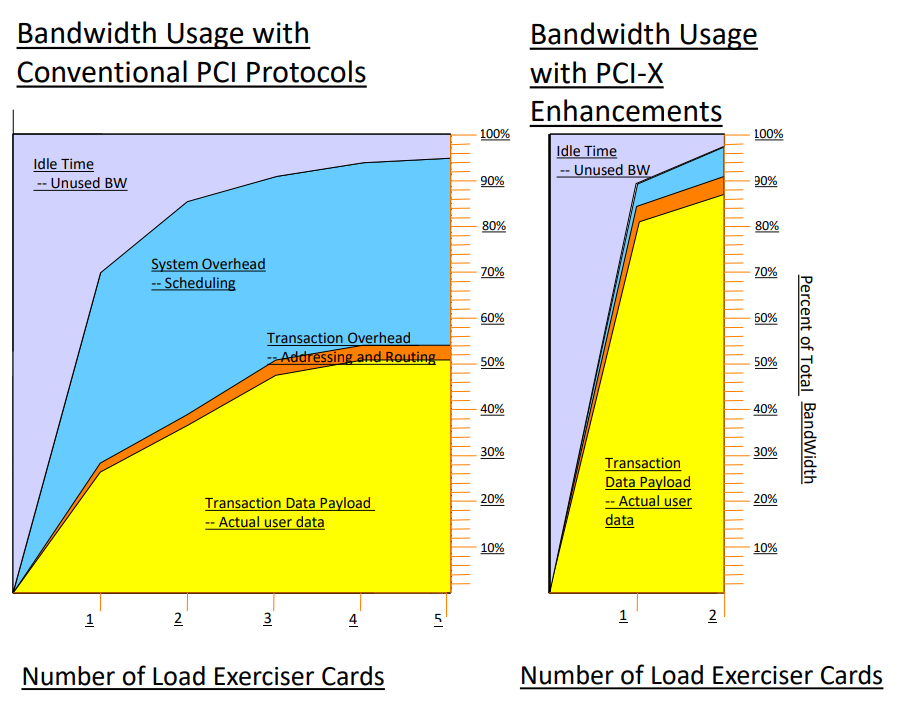 Bandwidth Usage with Conventional PCI Protocols

Idle Time
-- Unused BW

System Overhead
-- Scheduling

Transaction Overhead
-- Addressing and Routing

Transaction Data Payload
-- Actual user data

100%
90%
80%
70%
60%
50%
40%
30%
20%
10%

1
2
3
4
5

Number of Load Exerciser Cards

Bandwidth Usage with PCI-X Enhancements

Idle Time
-- Unused BW

Transaction Data Payload
-- Actual user data

100%
90%
80%
70%
60%
50%
40%
30%
20%
10%

Percent of Total BandWidth

1
2

Number of Load Exerciser Cards